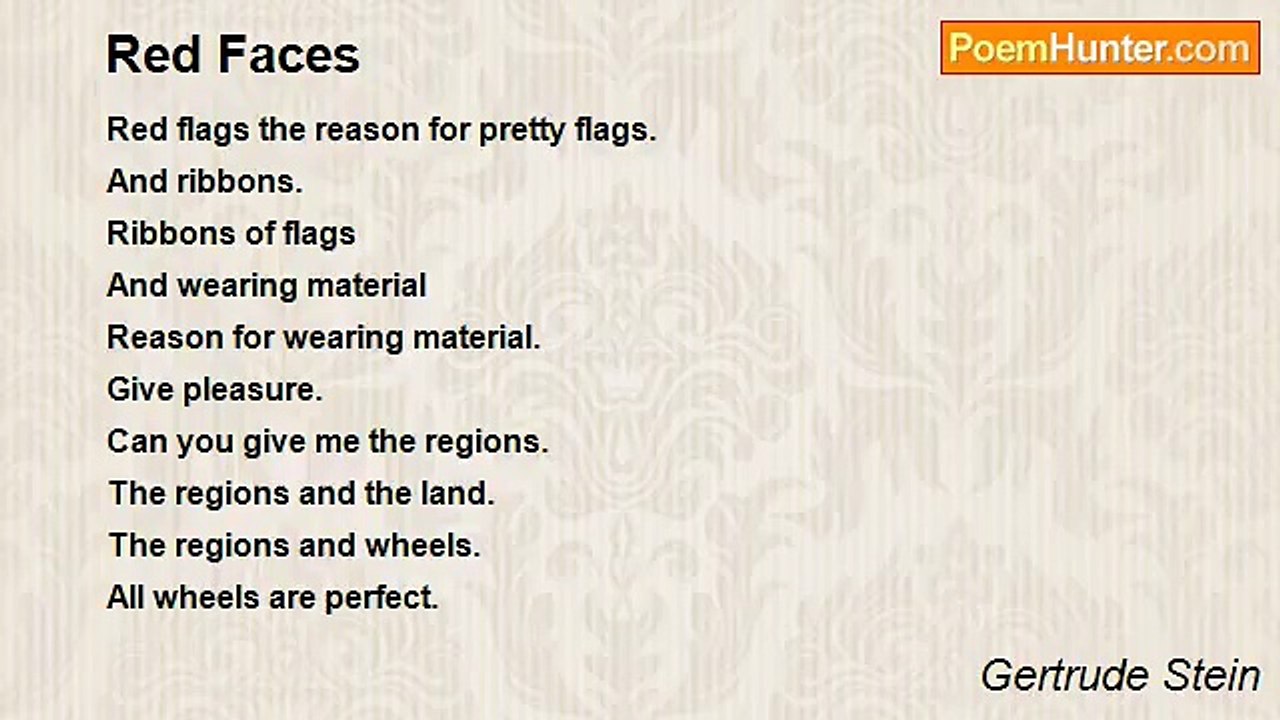 Red Faces

PoemHunter.com

Red flags the reason for pretty flags.
And ribbons.
Ribbons of flags
And wearing material
Reason for wearing material.
Give pleasure.
Can you give me the regions.
The regions and the land.
The regions and wheels.
All wheels are perfect.

Gertrude Stein